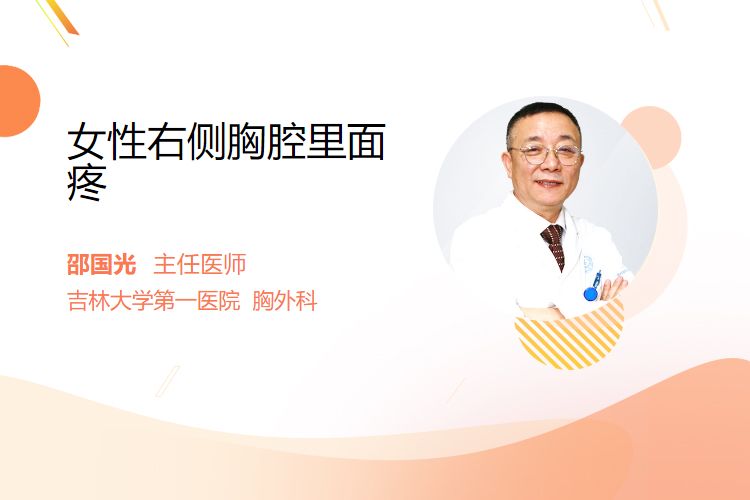 女性右侧胸腔里面疼

邵国光 主任医师
吉林大学第一医院 胸外科